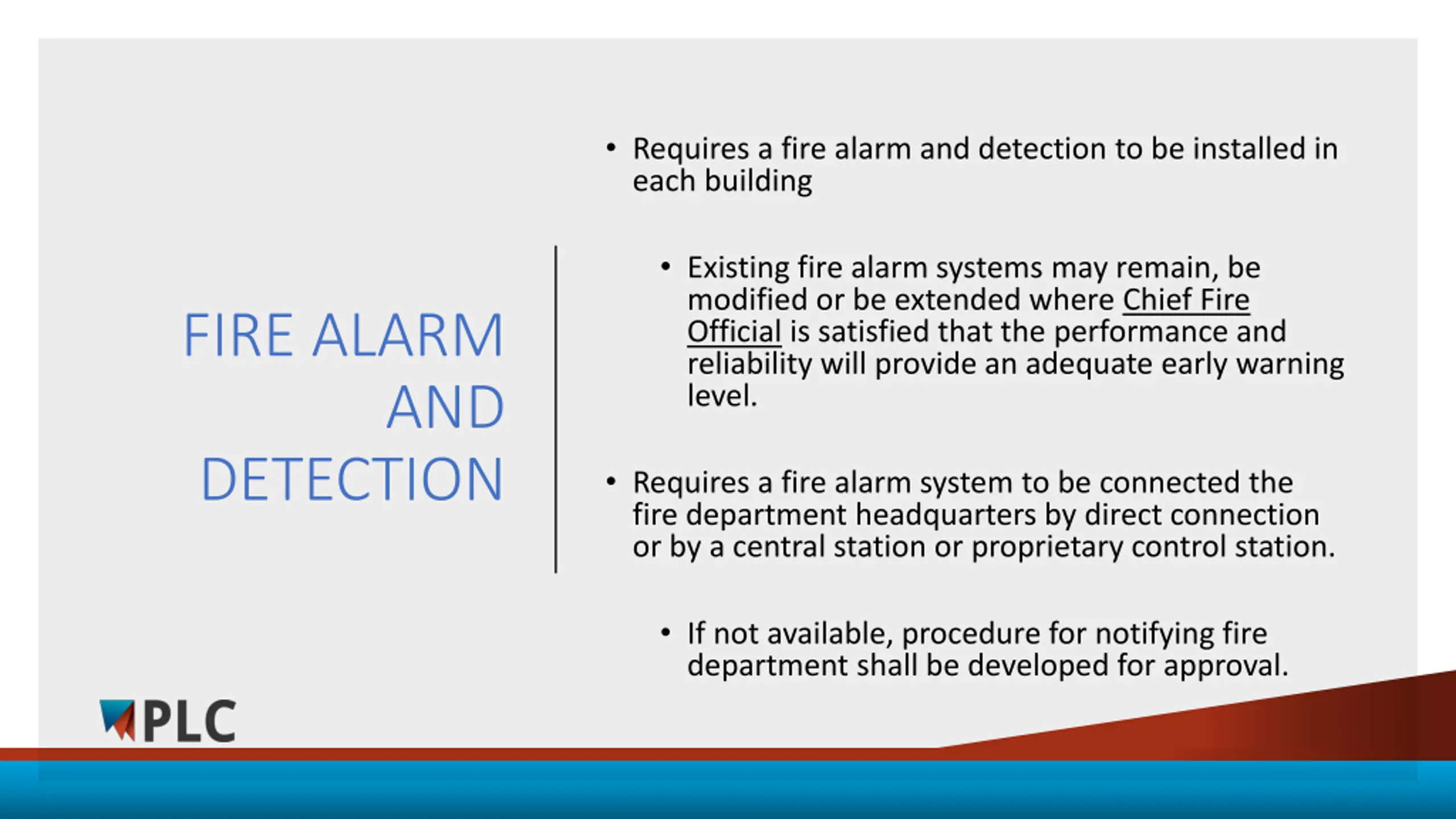 FIRE ALARM AND DETECTION

• Requires a fire alarm and detection to be installed in each building

• Existing fire alarm systems may remain, be modified or be extended where Chief Fire Official is satisfied that the performance and reliability will provide an adequate early warning level.

• Requires a fire alarm system to be connected the fire department headquarters by direct connection or by a central station or proprietary control station.

• If not available, procedure for notifying fire department shall be developed for approval.

PLC